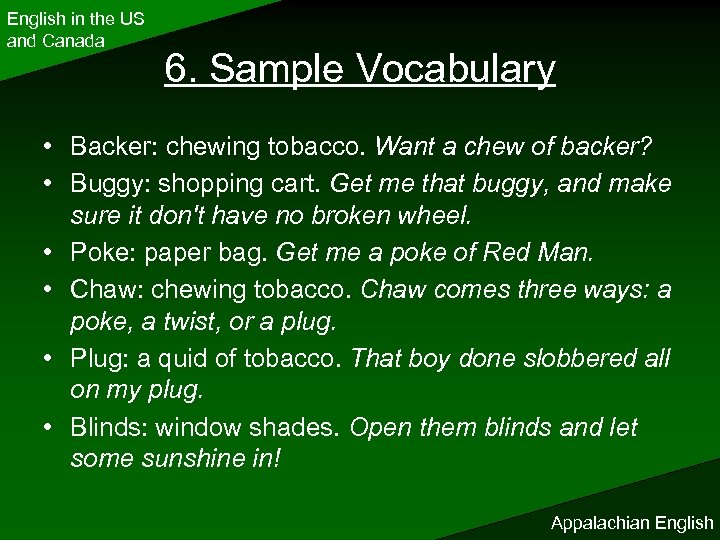 English in the US and Canada

6. Sample Vocabulary

• Backer: chewing tobacco. Want a chew of backer?
• Buggy: shopping cart. Get me that buggy, and make sure it don't have no broken wheel.
• Poke: paper bag. Get me a poke of Red Man.
• Chaw: chewing tobacco. Chaw comes three ways: a poke, a twist, or a plug.
• Plug: a quid of tobacco. That boy done slobbered all on my plug.
• Blinds: window shades. Open them blinds and let some sunshine in!

Appalachian English